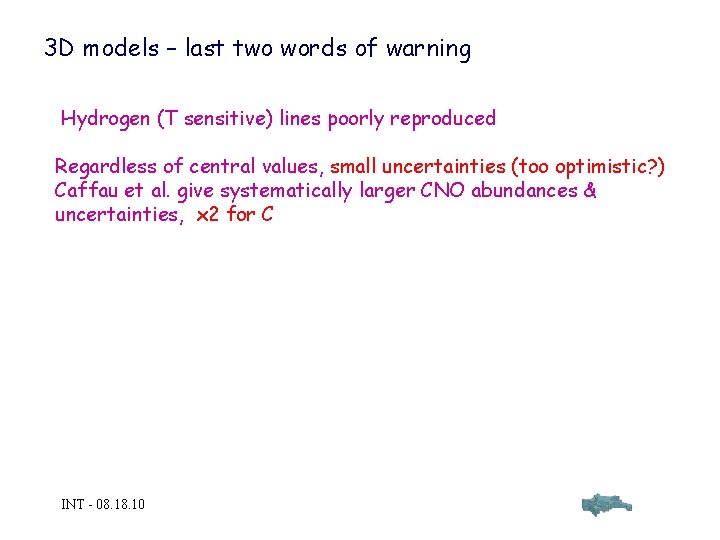 3D models – last two words of warning

Hydrogen (T sensitive) lines poorly reproduced

Regardless of central values, small uncertainties (too optimistic?) Caffau et al. give systematically larger CNO abundances & uncertainties, x2 for C

INT - 08.18.10